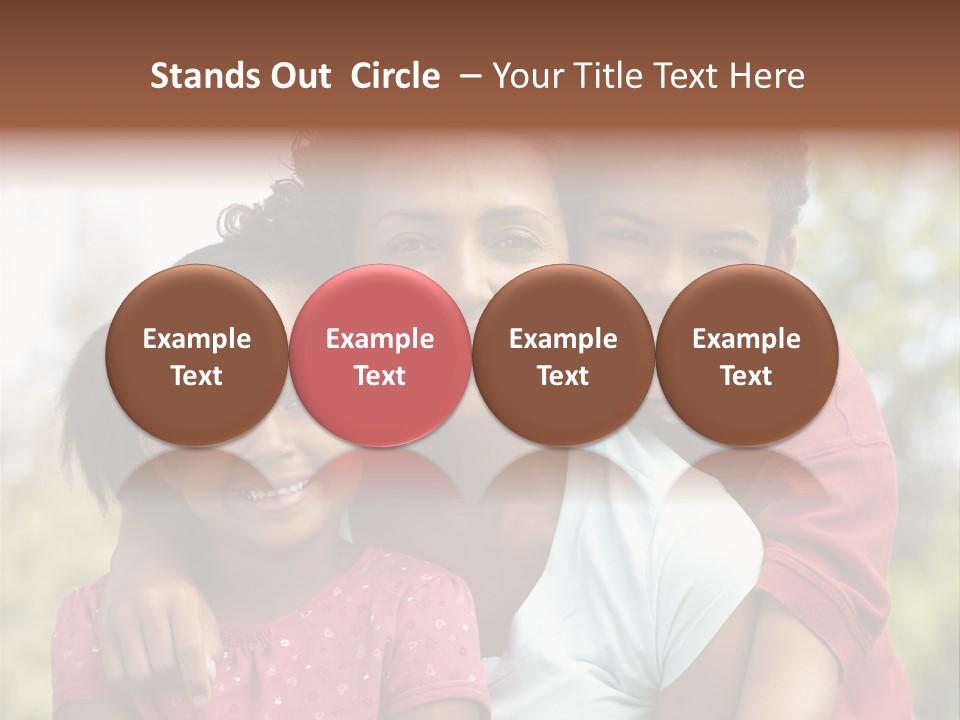 Stands Out Circle – Your Title Text Here

Example Text

Example Text

Example Text

Example Text